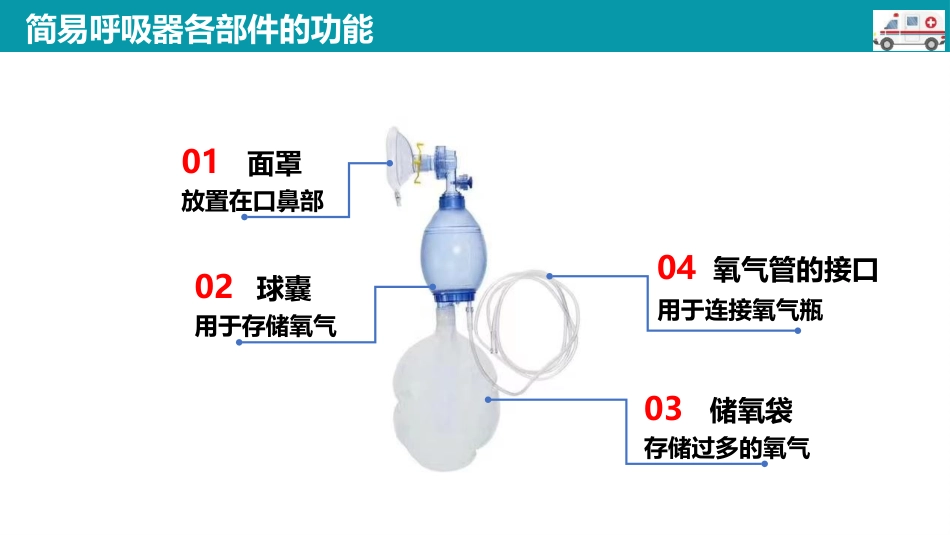 简易呼吸器各部件的功能

01 面罩
放置在口鼻部

02 球囊
用于存储氧气

04 氧气管的接口
用于连接氧气瓶

03 储氧袋
存储过多的氧气